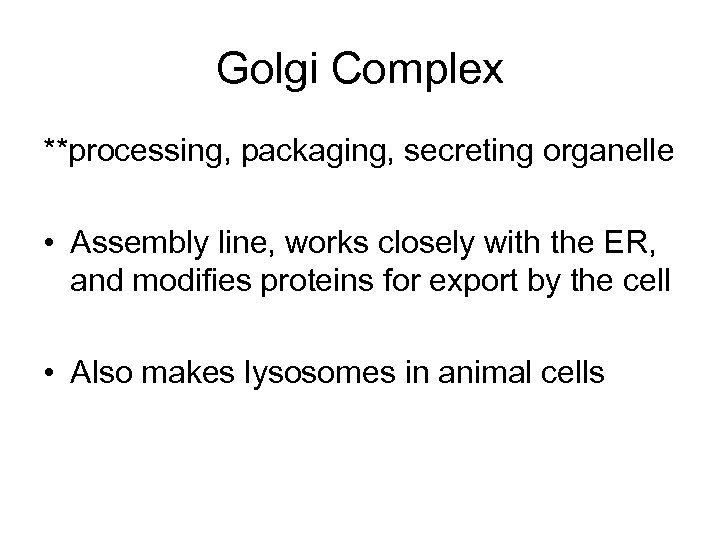 Golgi Complex

**processing, packaging, secreting organelle

• Assembly line, works closely with the ER, and modifies proteins for export by the cell

• Also makes lysosomes in animal cells